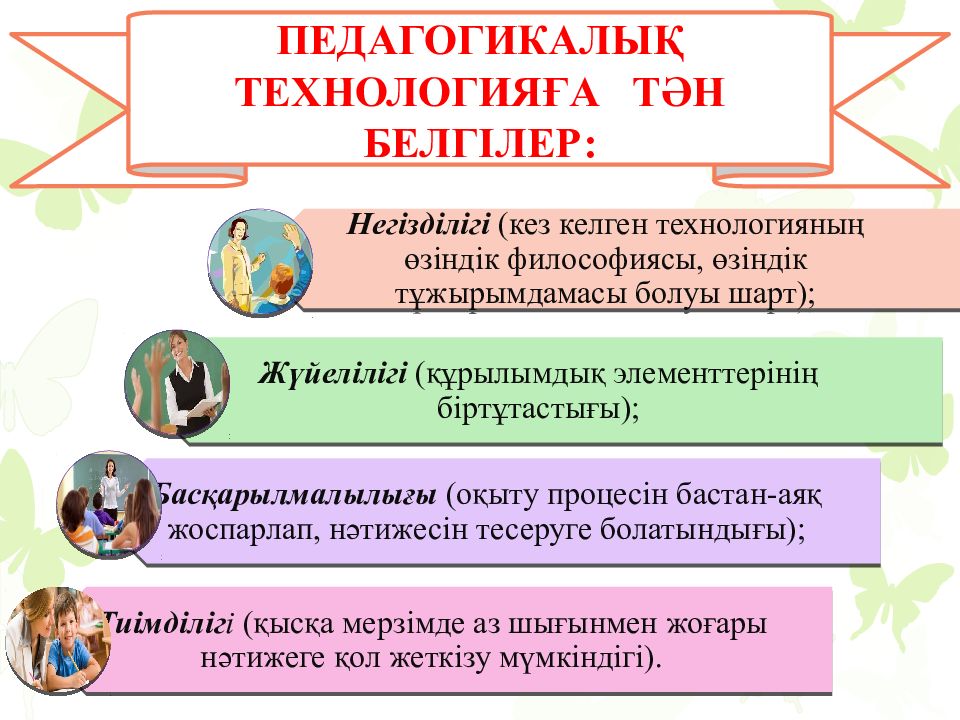 ПЕДАГОГИКАЛЫҚ ТЕХНОЛОГИЯҒА ТӘН БЕЛГІЛЕР:

Негізділігі (кез келген технологияның өзіндік философиясы, өзіндік тұжырымдамасы болуы шарт);

Жүйелілігі (құрылымдық элементтерінің біртұтастығы);

Басқарылмалылығы (оқыту процесін бастан-аяқ жоспарлап, нәтижесін тесеруге болатындығы);

Тиімділігі (қысқа мерзімде аз шығынмен жоғары нәтижеге қол жеткізу мүмкіндігі).